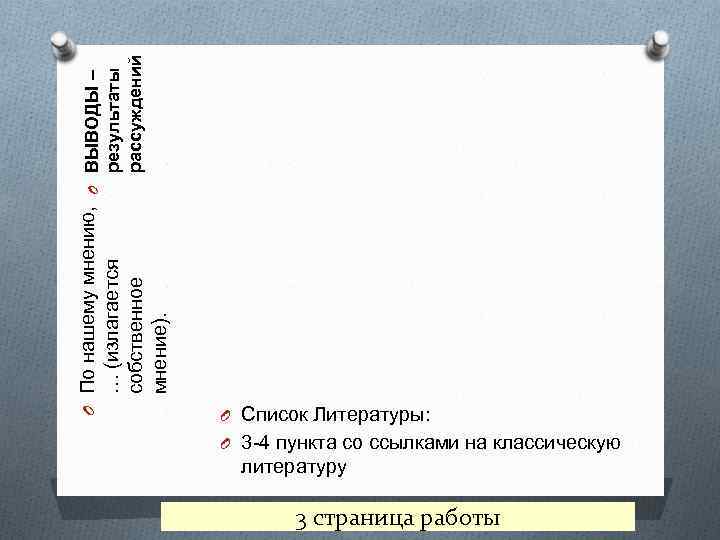 По нашему мнению, … (излагается собственное мнение).

ВЫВОДЫ – результаты рассуждений

Список Литературы:

3-4 пункта со ссылками на классическую литературу

3 страница работы